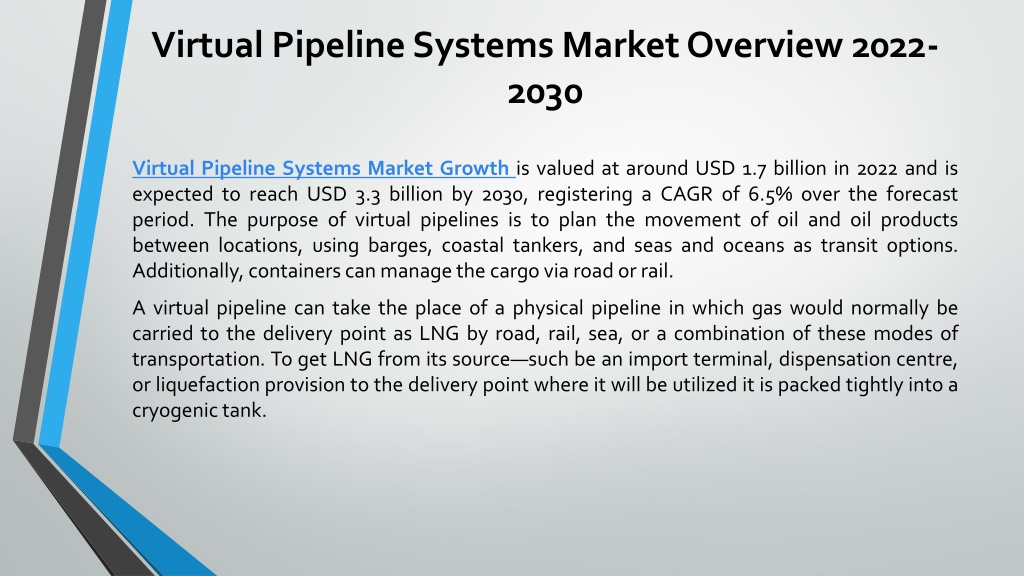 Virtual Pipeline Systems Market Overview 2022-2030

Virtual Pipeline Systems Market Growth is valued at around USD 1.7 billion in 2022 and is expected to reach USD 3.3 billion by 2030, registering a CAGR of 6.5% over the forecast period. The purpose of virtual pipelines is to plan the movement of oil and oil products between locations, using barges, coastal tankers, and seas and oceans as transit options. Additionally, containers can manage the cargo via road or rail.

A virtual pipeline can take the place of a physical pipeline in which gas would normally be carried to the delivery point as LNG by road, rail, sea, or a combination of these modes of transportation. To get LNG from its source—such be an import terminal, dispensation centre, or liquefaction provision to the delivery point where it will be utilized it is packed tightly into a cryogenic tank.